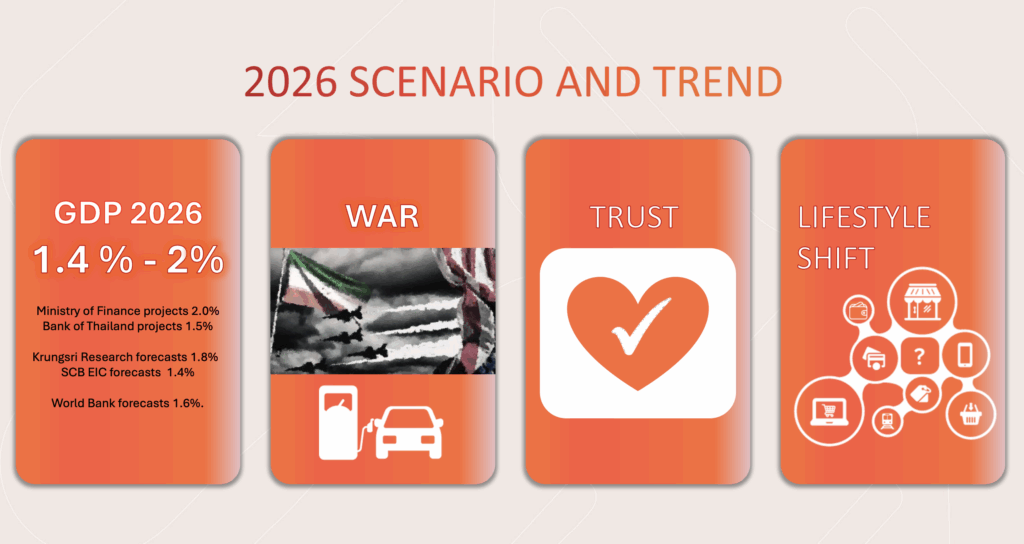 2026 SCENARIO AND TREND

GDP 2026

1.4 % - 2%

Ministry of Finance projects 2.0%
Bank of Thailand projects 1.5%

Krungsri Research forecasts 1.8%
SCB EIC forecasts 1.4%

World Bank forecasts 1.6%.

WAR

TRUST

LIFESTYLE SHIFT

?